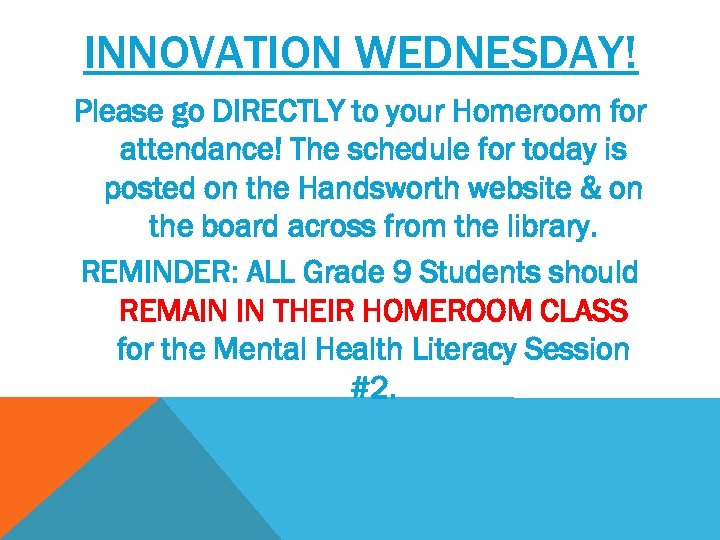 INNOVATION WEDNESDAY!

Please go DIRECTLY to your Homeroom for attendance! The schedule for today is posted on the Handsworth website & on the board across from the library.

REMINDER: ALL Grade 9 Students should REMAIN IN THEIR HOMEROOM CLASS for the Mental Health Literacy Session #2.